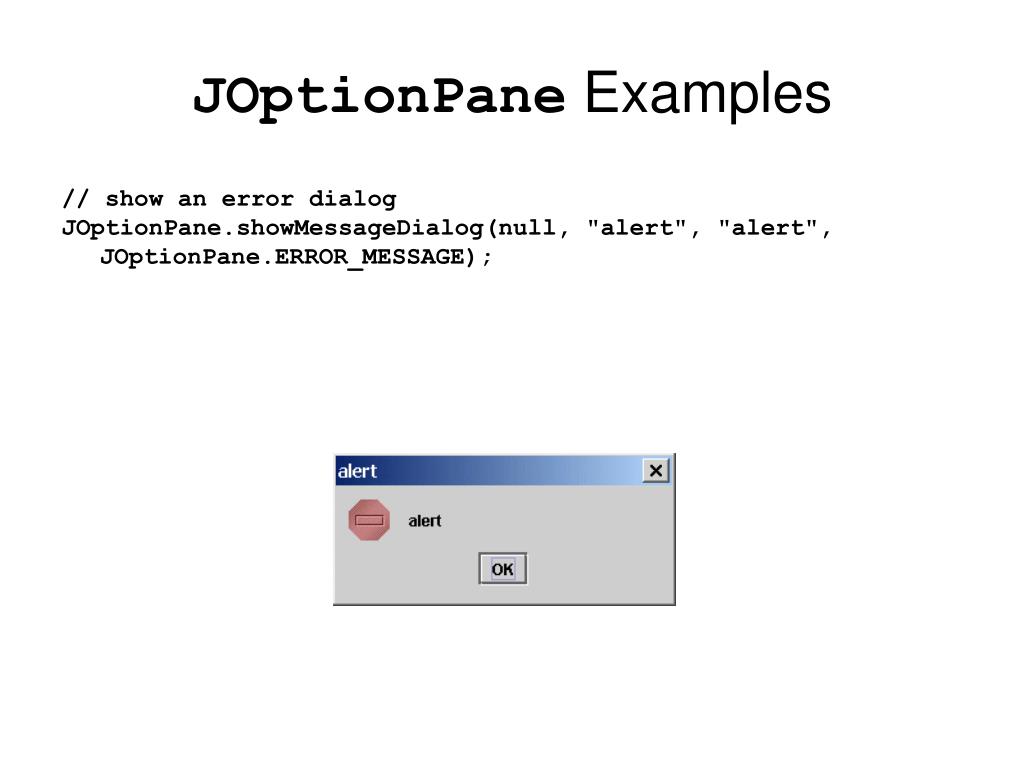 JOptionPane Examples

// show an error dialog
JOptionPane.showMessageDialog(null, "alert", "alert", JOptionPane.ERROR_MESSAGE);

alert
alert
OK